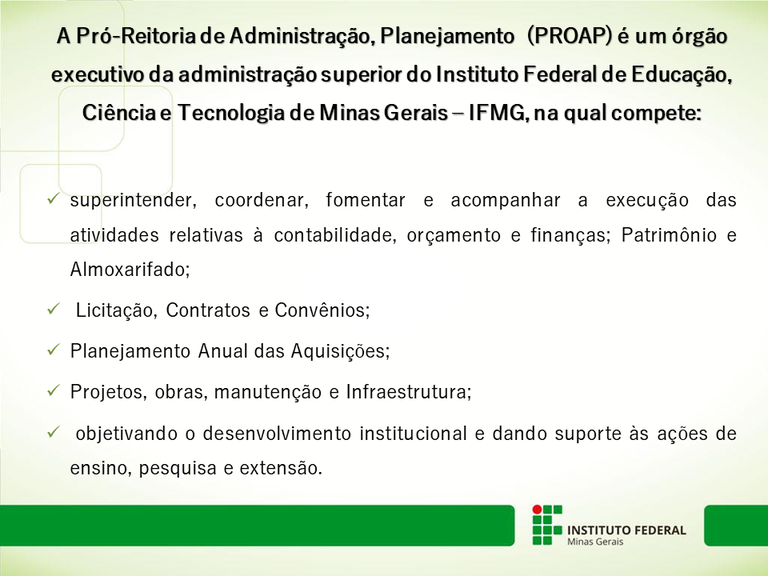 A Pró-Reitoria de Administração, Planejamento (PROAP) é um órgão executivo da administração superior do Instituto Federal de Educação, Ciência e Tecnologia de Minas Gerais – IFMG, na qual compete:

✓ superintender, coordenar, fomentar e acompanhar a execução das atividades relativas à contabilidade, orçamento e finanças; Patrimônio e Almoxarifado;

✓ Licitação, Contratos e Convênios;

✓ Planejamento Anual das Aquisições;

✓ Projetos, obras, manutenção e Infraestrutura;

✓ objetivando o desenvolvimento institucional e dando suporte às ações de ensino, pesquisa e extensão.

INSTITUTO FEDERAL
Minas Gerais